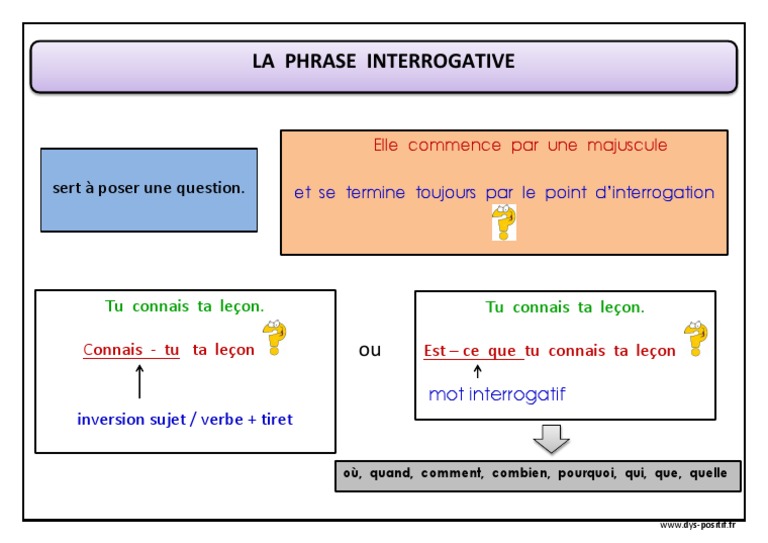 LA PHRASE INTERROGATIVE

sert à poser une question.

Elle commence par une majuscule

et se termine toujours par le point d'interrogation

Tu connais ta leçon.

Connais - tu ta leçon

inversion sujet / verbe + tiret

ou

Tu connais ta leçon.

Est – ce que tu connais ta leçon

mot interrogatif

où, quand, comment, combien, pourquoi, qui, que, quelle

www.dys-positif.fr